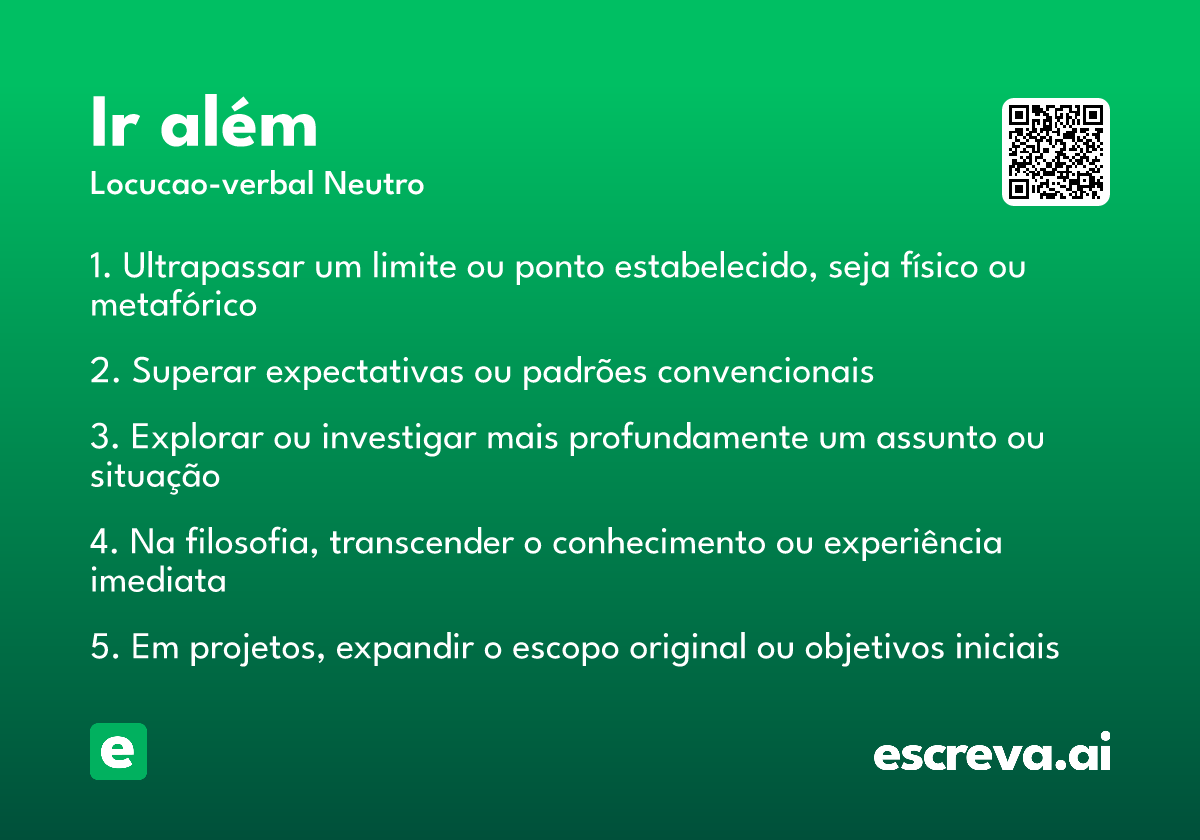 Ir além

Locucao-verbal Neutro

1. Ultrapassar um limite ou ponto estabelecido, seja físico ou metafórico

2. Superar expectativas ou padrões convencionais

3. Explorar ou investigar mais profundamente um assunto ou situação

4. Na filosofia, transcender o conhecimento ou experiência imediata

5. Em projetos, expandir o escopo original ou objetivos iniciais

e

escreva.ai